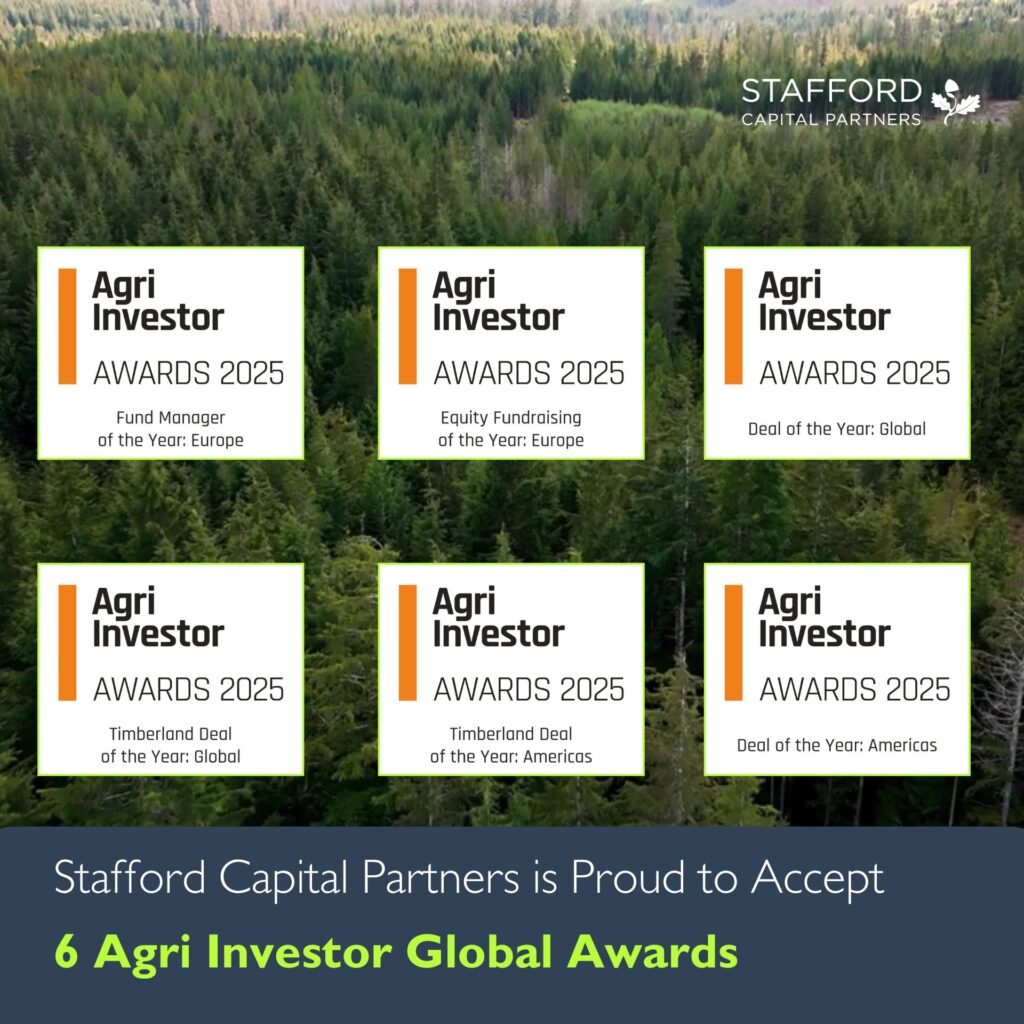 STAFFORD
CAPITAL PARTNERS

Agri Investor
AWARDS 2025
Fund Manager of the Year: Europe

Agri Investor
AWARDS 2025
Equity Fundraising of the Year: Europe

Agri Investor
AWARDS 2025
Deal of the Year: Global

Agri Investor
AWARDS 2025
Timberland Deal of the Year: Global

Agri Investor
AWARDS 2025
Timberland Deal of the Year: Americas

Agri Investor
AWARDS 2025
Deal of the Year: Americas

Stafford Capital Partners is Proud to Accept
6 Agri Investor Global Awards